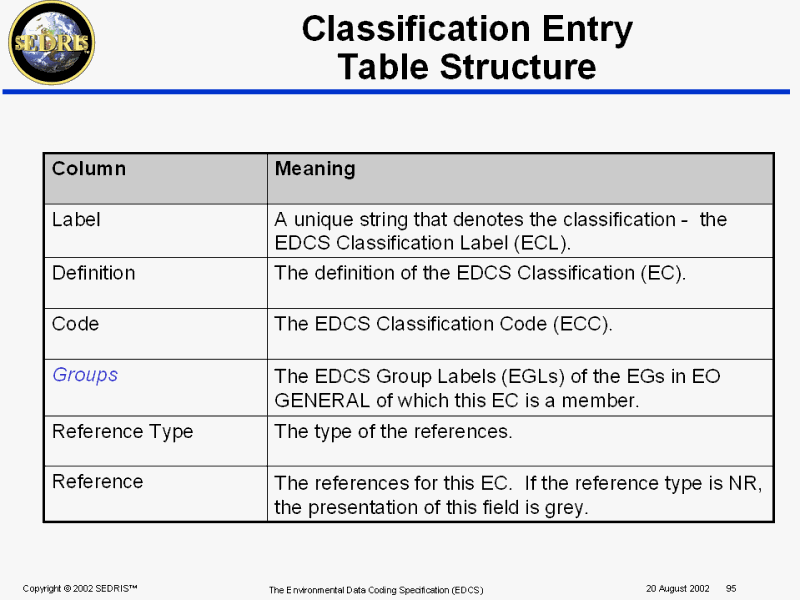 SEDRIS

Classification Entry Table Structure

| Column | Meaning |
|---|---|
| Label | A unique string that denotes the classification - the EDCS Classification Label (ECL). |
| Definition | The definition of the EDCS Classification (EC). |
| Code | The EDCS Classification Code (ECC). |
| Groups | The EDCS Group Labels (EGLs) of the EGs in EO GENERAL of which this EC is a member. |
| Reference Type | The type of the references. |
| Reference | The references for this EC. If the reference type is NR, the presentation of this field is grey. |

Copyright © 2002 SEDRIS™

The Environmental Data Coding Specification (EDCS)

20 August 2002 95